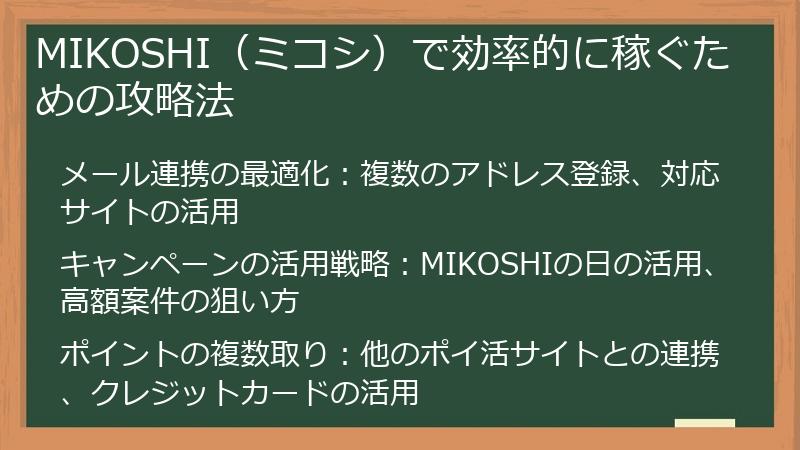 MIKOSHI（ミコシ）で効率的に稼ぐための攻略法

メール連携の最適化：複数のアドレス登録、対応サイトの活用

キャンペーンの活用戦略：MIKOSHIの日の活用、高額案件の狙い方

ポイントの複数取り：他のポイ活サイトとの連携、クレジットカードの活用